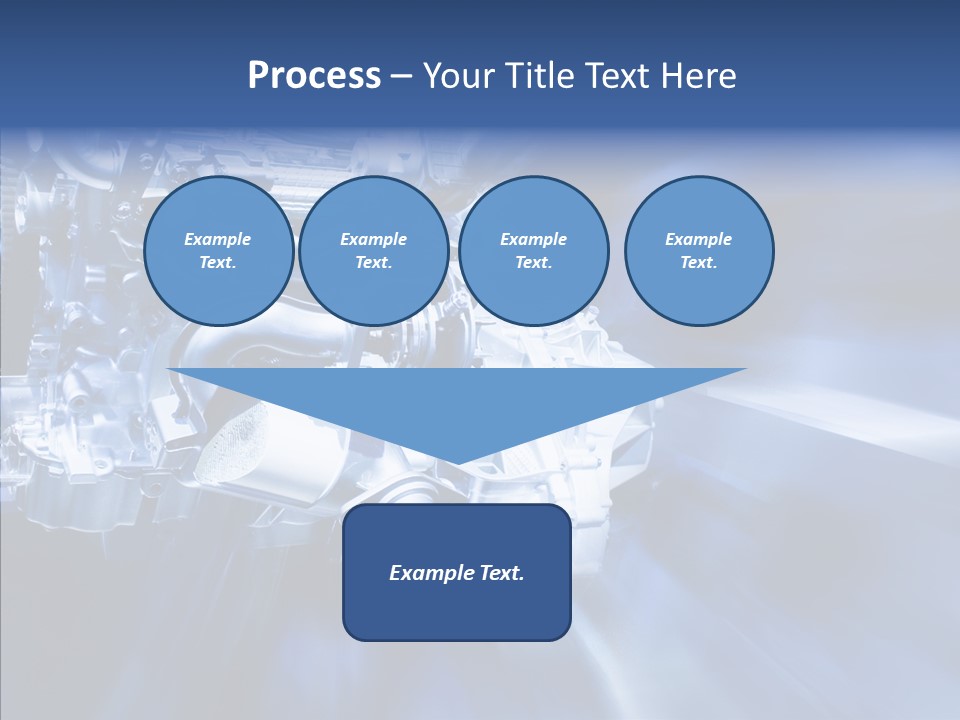 Process – Your Title Text Here

Example Text.

Example Text.

Example Text.

Example Text.

Example Text.